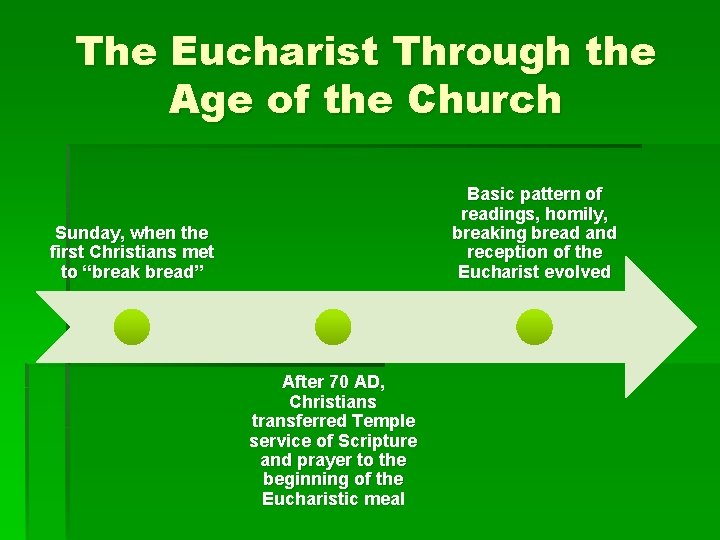 The Eucharist Through the Age of the Church

Sunday, when the first Christians met to “break bread”

After 70 AD, Christians transferred Temple service of Scripture and prayer to the beginning of the Eucharistic meal

Basic pattern of readings, homily, breaking bread and reception of the Eucharist evolved